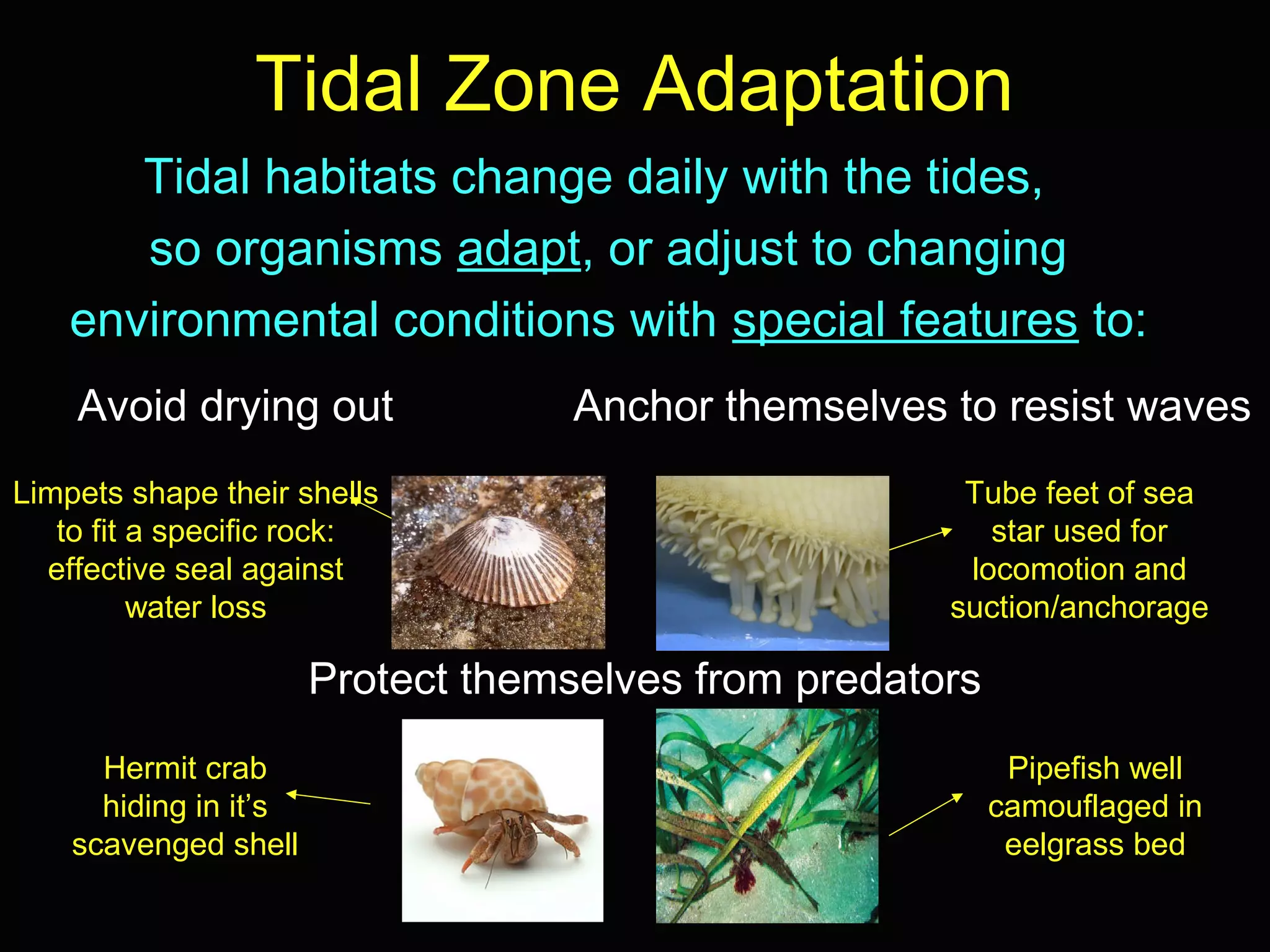 Tidal Zone Adaptation

Tidal habitats change daily with the tides, so organisms adapt, or adjust to changing environmental conditions with special features to:

Avoid drying out

Anchor themselves to resist waves

Limpets shape their shells to fit a specific rock: effective seal against water loss

Tube feet of sea star used for locomotion and suction/anchorage

Protect themselves from predators

Hermit crab hiding in it's scavenged shell

Pipefish well camouflaged in eelgrass bed